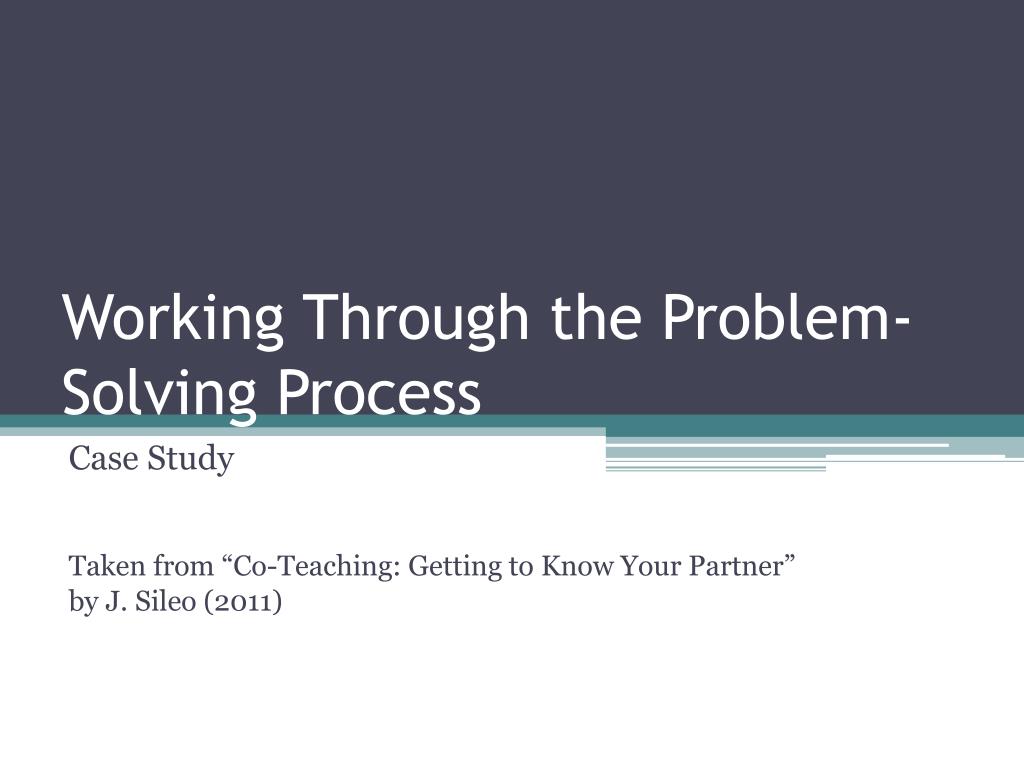 Working Through the Problem-Solving Process

Case Study

Taken from “Co-Teaching: Getting to Know Your Partner” by J. Sileo (2011)